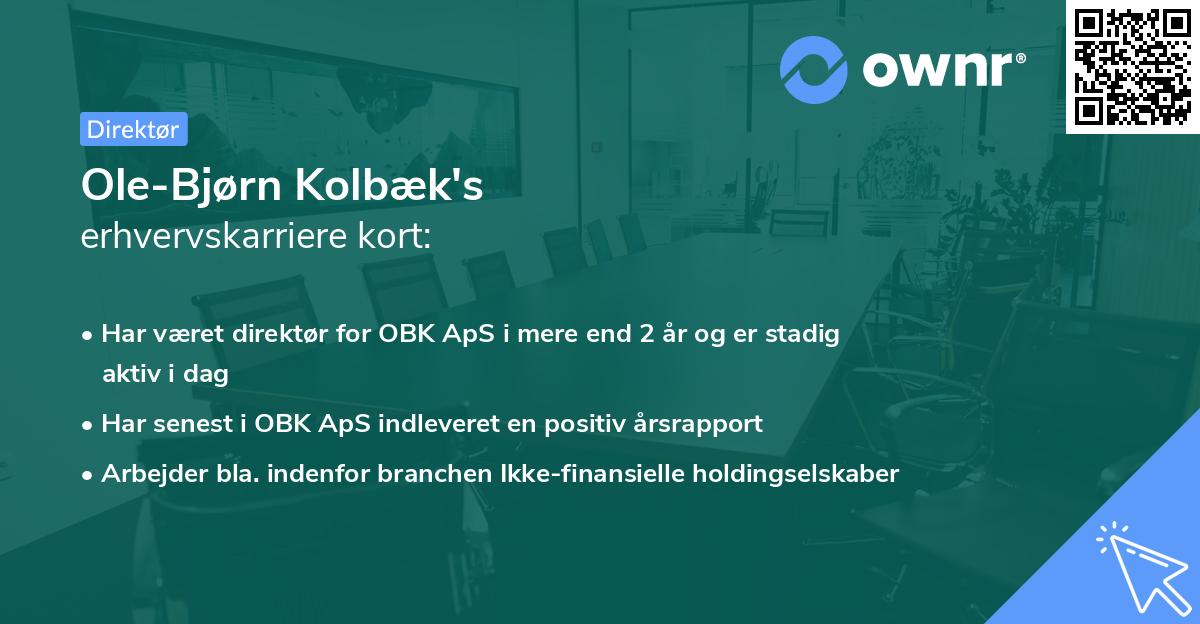 ownr®

Direktør

Ole-Bjørn Kolbæk's
erhvervskarriere kort:

• Har været direktør for OBK ApS i mere end 2 år og er stadig aktiv i dag
• Har senest i OBK ApS indleveret en positiv årsrapport
• Arbejder bla. indenfor branchen Ikke-finansielle holdingselskaber